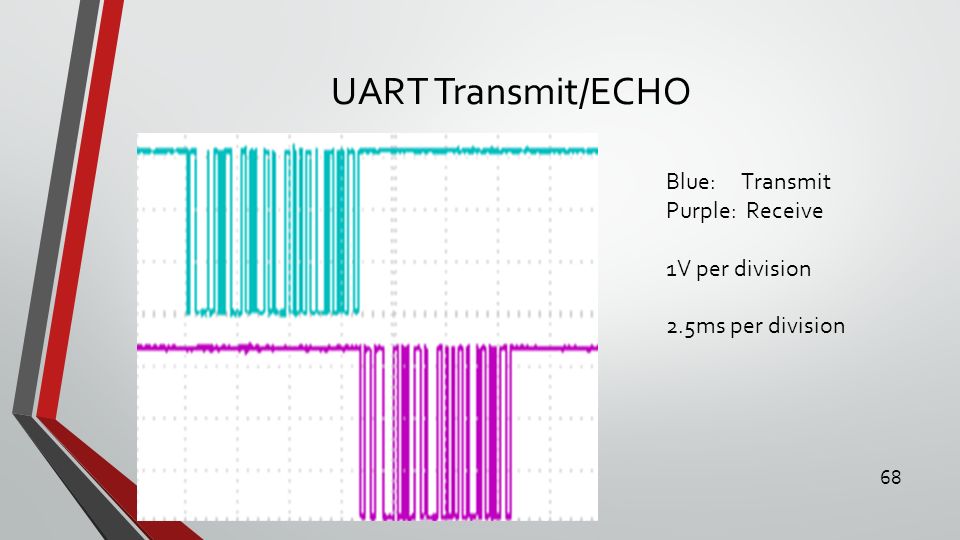 UART Transmit/ECHO

Blue: Transmit
Purple: Receive

1V per division

2.5ms per division

68